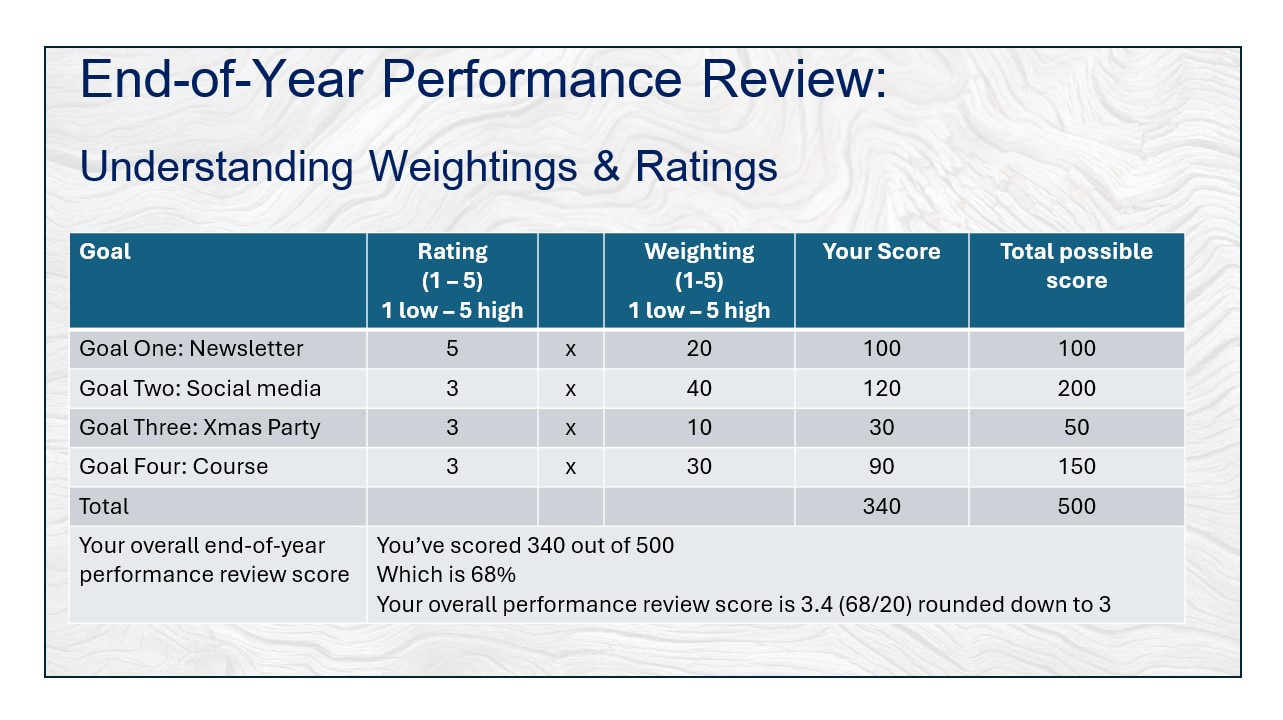 End-of-Year Performance Review:

Understanding Weightings & Ratings

| Goal | Rating (1 – 5) 1 low – 5 high | | Weighting (1-5) 1 low – 5 high | Your Score | Total possible score |
|---|---|---|---|---|---|
| Goal One: Newsletter | 5 | x | 20 | 100 | 100 |
| Goal Two: Social media | 3 | x | 40 | 120 | 200 |
| Goal Three: Xmas Party | 3 | x | 10 | 30 | 50 |
| Goal Four: Course | 3 | x | 30 | 90 | 150 |
| Total | | | | 340 | 500 |
| Your overall end-of-year performance review score | You've scored 340 out of 500 Which is 68% Your overall performance review score is 3.4 (68/20) rounded down to 3 | | | | |